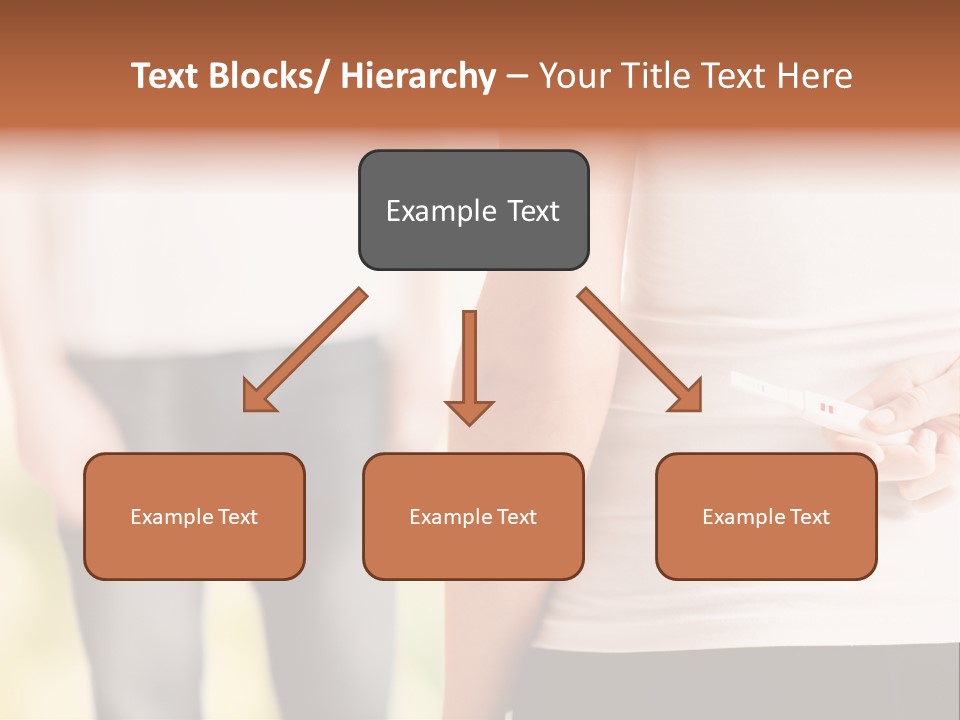 Text Blocks/ Hierarchy – Your Title Text Here

Example Text

Example Text

Example Text

Example Text